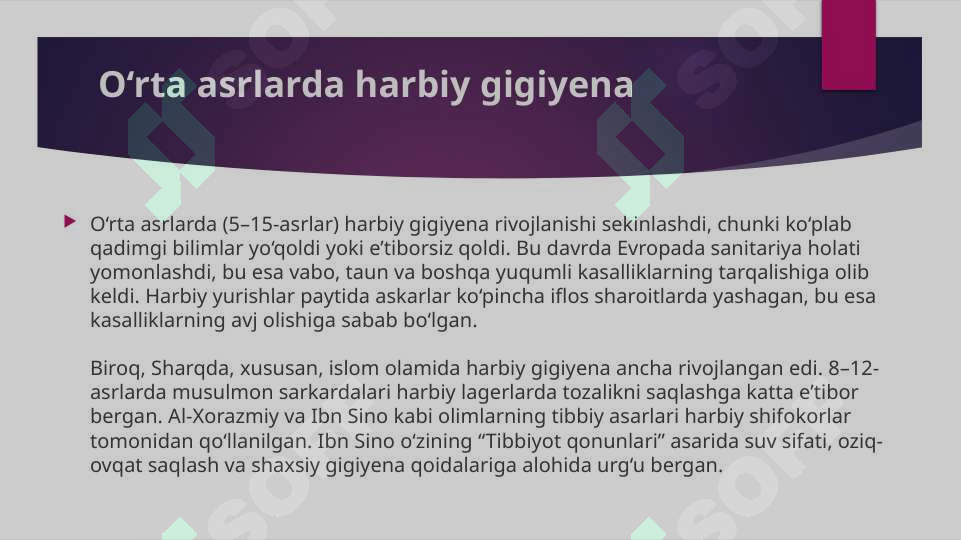 O‘rta asrlarda harbiy gigiyena

O‘rta asrlarda (5–15-asrlar) harbiy gigiyena rivojlanishi sekinlashdi, chunki ko‘plab qadimgi bilimlar yo‘qoldi yoki e’tiborsiz qoldi. Bu davrda Evropada sanitariya holati yomonlashdi, bu esa vabo, taun va boshqa yuqumli kasalliklarning tarqalishiga olib keldi. Harbiy yurishlar paytida askarlar ko‘pincha iflos sharoitlarda yashagan, bu esa kasalliklarning avj olishiga sabab bo‘lgan.

Biroq, Sharqda, xususan, islom olamida harbiy gigiyena ancha rivojlangan edi. 8–12-asrlarda musulmon sarkardalari harbiy lagerlarda tozalikni saqlashga katta e’tibor bergan. Al-Xorazmiy va Ibn Sino kabi olimlarning tibbiy asarlari harbiy shifokorlar tomonidan qo‘llanilgan. Ibn Sino o‘zining “Tibbiyot qonunlari” asarida suv sifati, oziq-ovqat saqlash va shaxsiy gigiyena qoidalariga alohida urg‘u bergan.